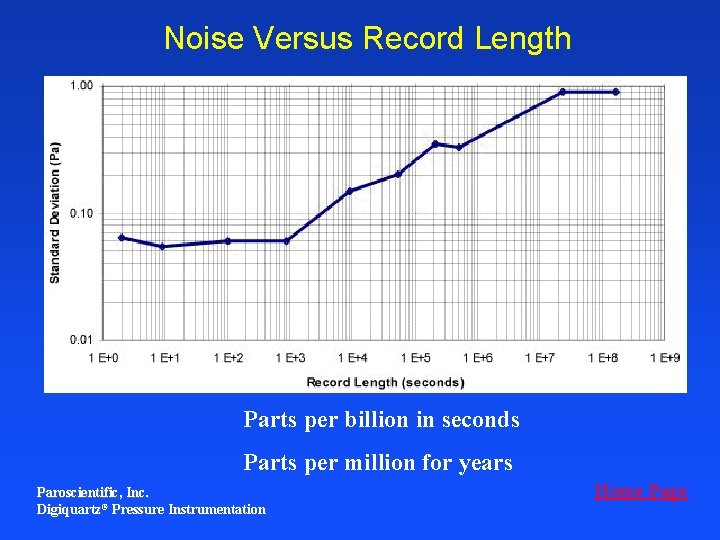 Noise Versus Record Length

Standard Deviation (Pa)

1.00

0.10

0.01

1 E+0 1 E+1 1 E+2 1 E+3 1 E+4 1 E+5 1 E+6 1 E+7 1 E+8 1 E+9

Record Length (seconds)

Parts per billion in seconds

Parts per million for years

Paroscientific, Inc.
Digiquartz® Pressure Instrumentation

Home Page